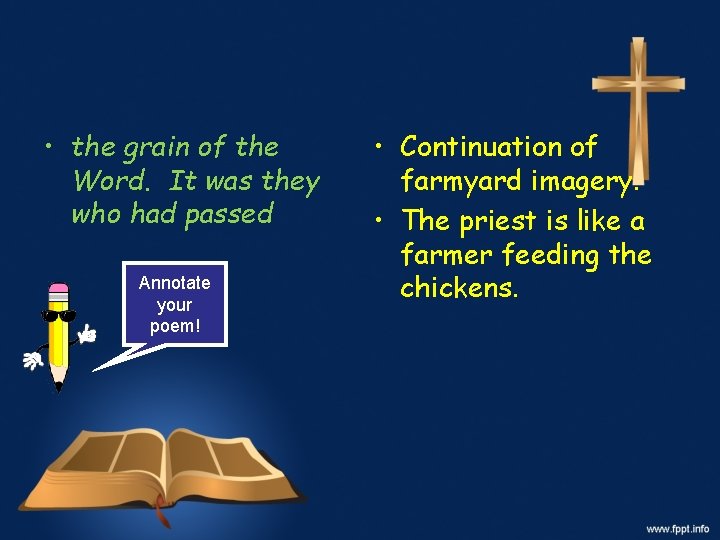 • the grain of the Word. It was they who had passed

Annotate your poem!

• Continuation of farmyard imagery.

• The priest is like a farmer feeding the chickens.

www.fppt.info